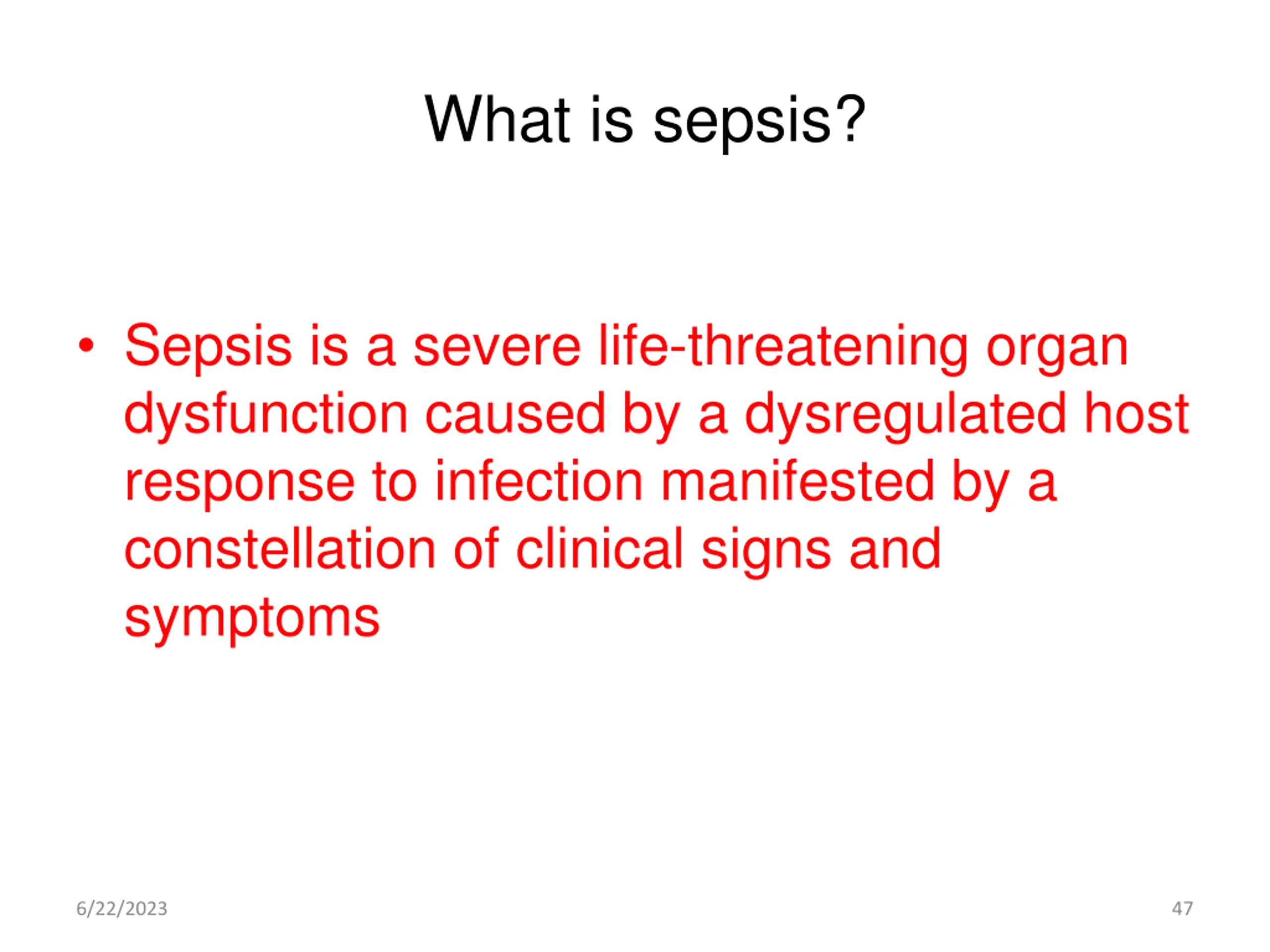 What is sepsis?

• Sepsis is a severe life-threatening organ dysfunction caused by a dysregulated host response to infection manifested by a constellation of clinical signs and symptoms

6/22/2023

47